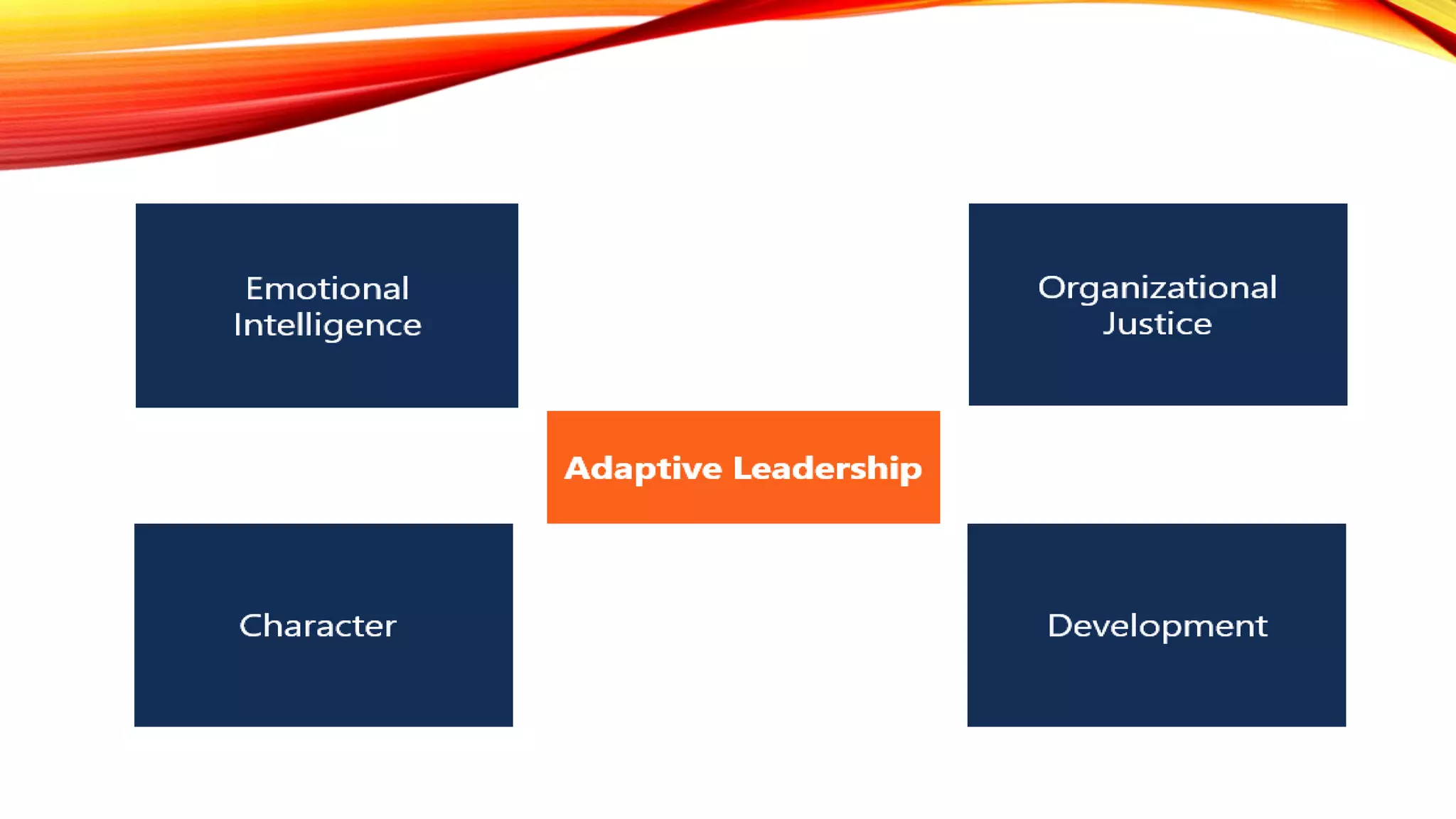 Emotional Intelligence

Organizational Justice

Adaptive Leadership

Character

Development